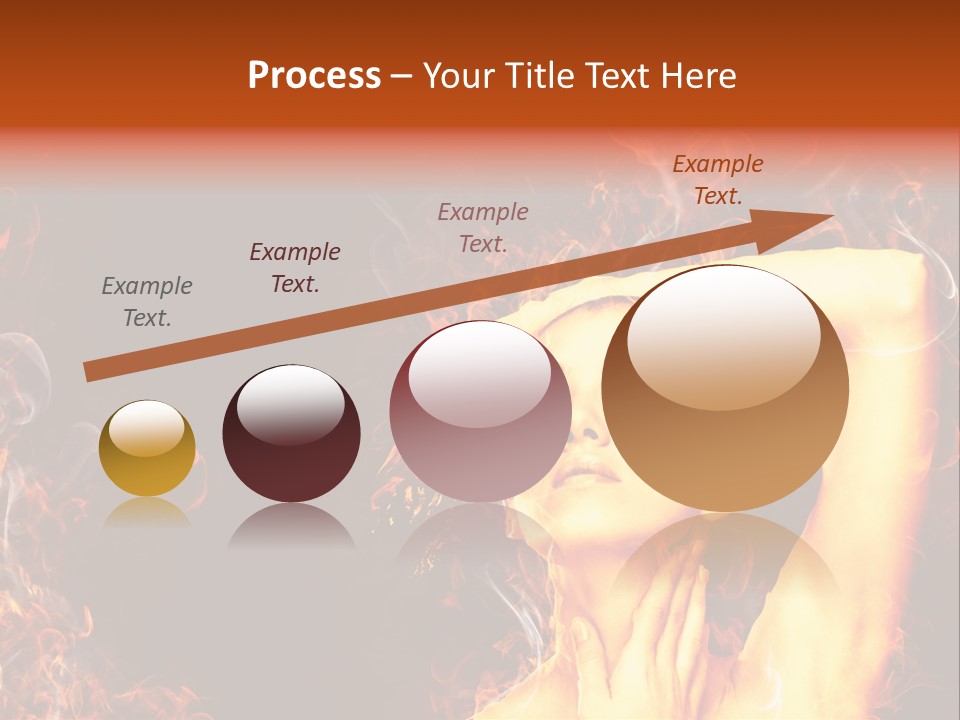 Process – Your Title Text Here

Example Text.

Example Text.

Example Text.

Example Text.